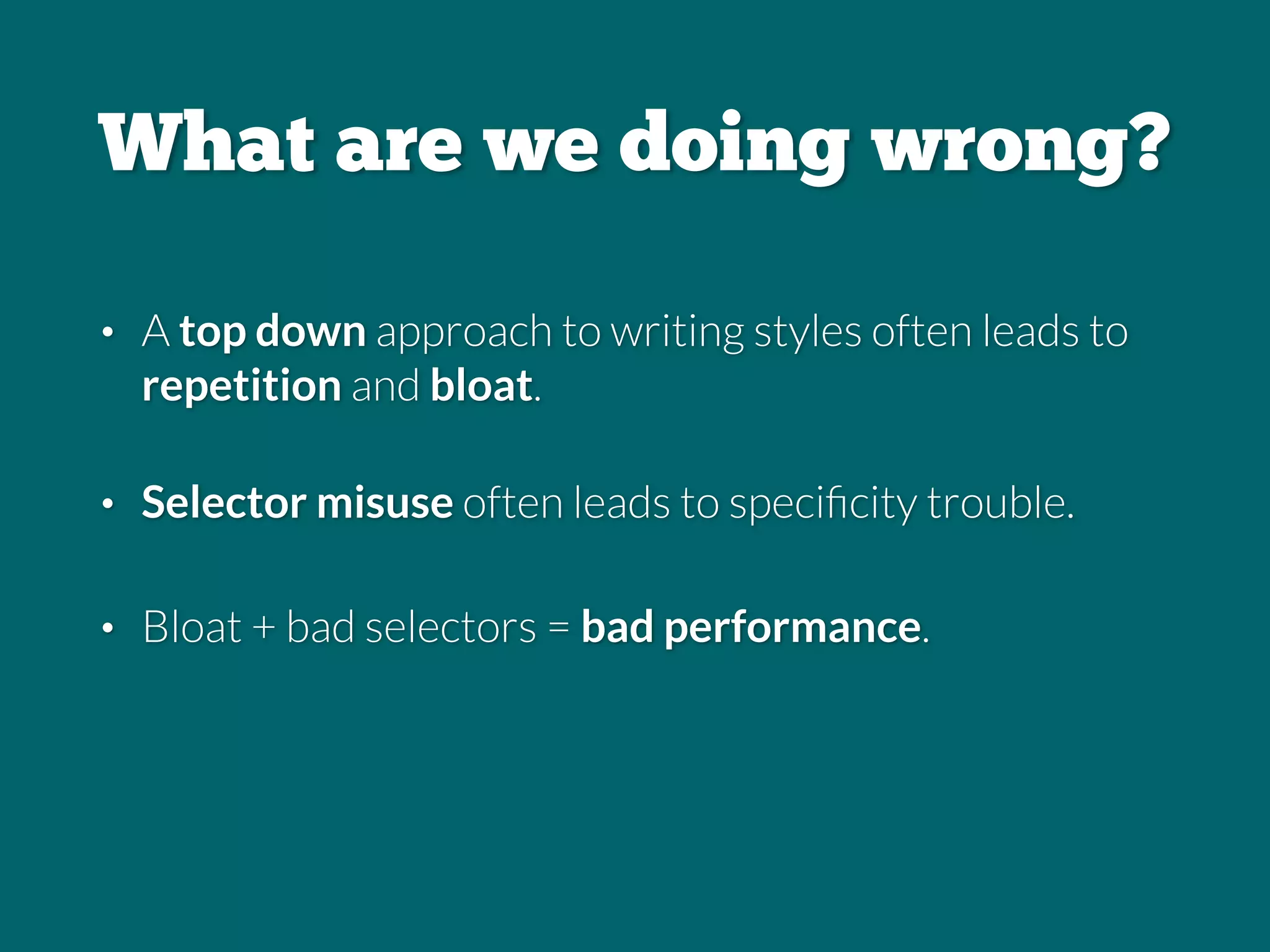 What are we doing wrong?

• A top down approach to writing styles often leads to repetition and bloat.

• Selector misuse often leads to specificity trouble.

• Bloat + bad selectors = bad performance.